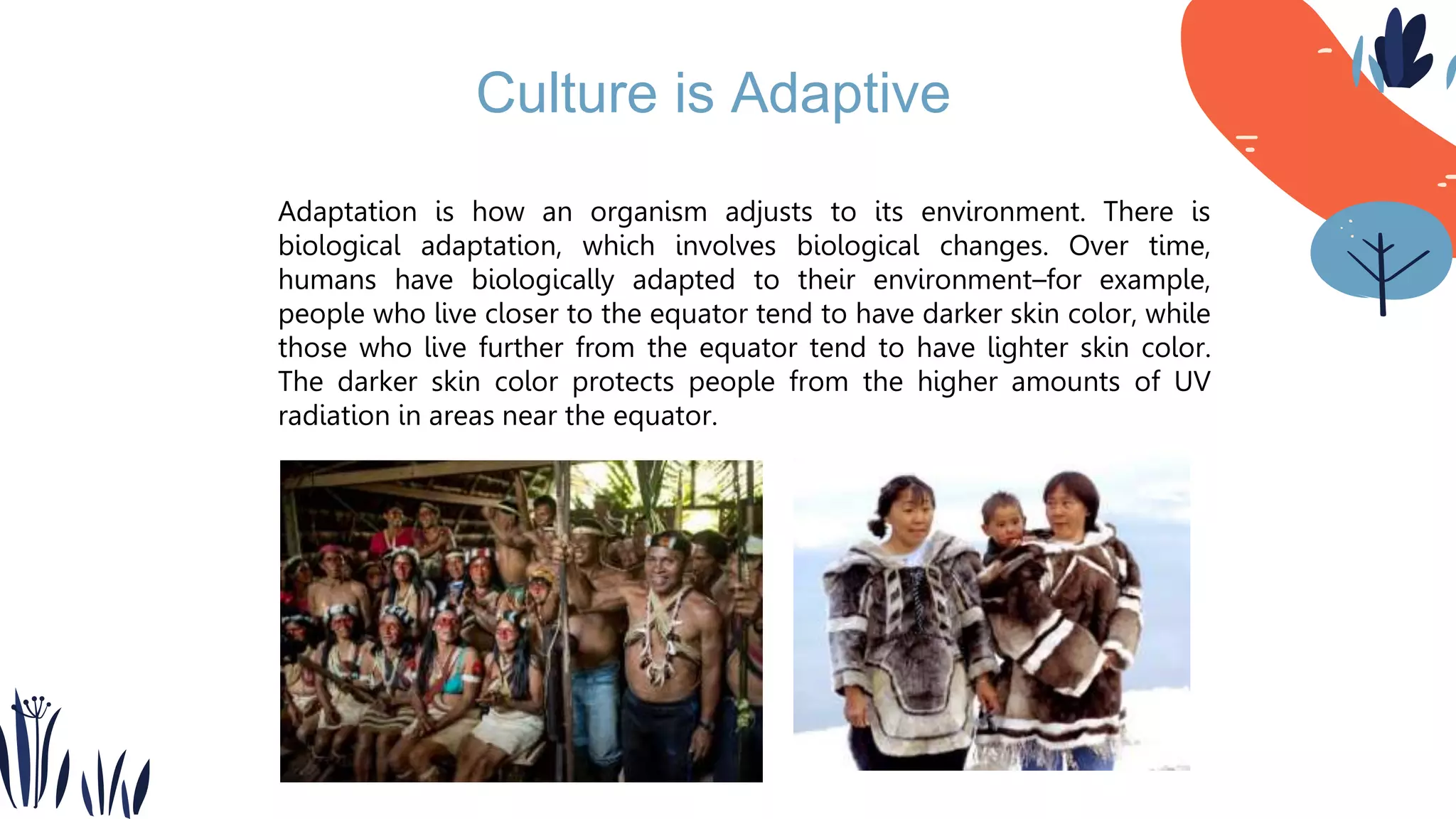 Culture is Adaptive

Adaptation is how an organism adjusts to its environment. There is biological adaptation, which involves biological changes. Over time, humans have biologically adapted to their environment–for example, people who live closer to the equator tend to have darker skin color, while those who live further from the equator tend to have lighter skin color. The darker skin color protects people from the higher amounts of UV radiation in areas near the equator.